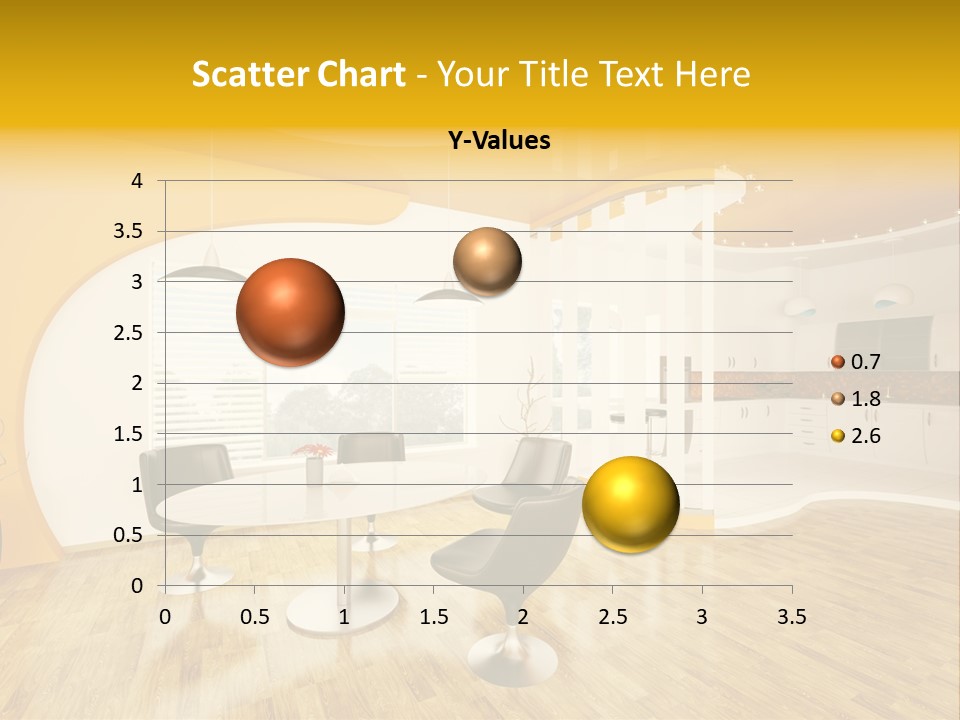 Scatter Chart - Your Title Text Here

Y-Values

4
3.5
3
2.5
2
1.5
1
0.5
0

0 0.5 1 1.5 2 2.5 3 3.5

0.7
1.8
2.6